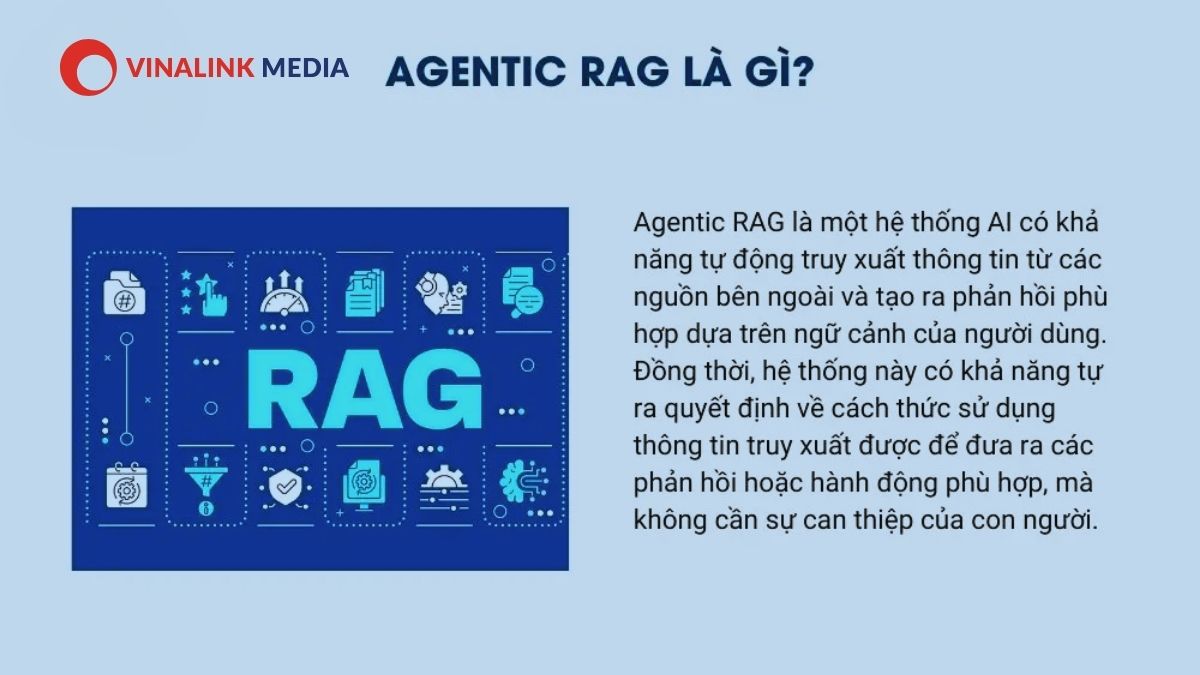 VINALINK MEDIA

AGENTIC RAG LÀ GÌ?

RAG

Agentic RAG là một hệ thống AI có khả năng tự động truy xuất thông tin từ các nguồn bên ngoài và tạo ra phản hồi phù hợp dựa trên ngữ cảnh của người dùng. Đồng thời, hệ thống này có khả năng tự ra quyết định về cách thức sử dụng thông tin truy xuất được để đưa ra các phản hồi hoặc hành động phù hợp, mà không cần sự can thiệp của con người.